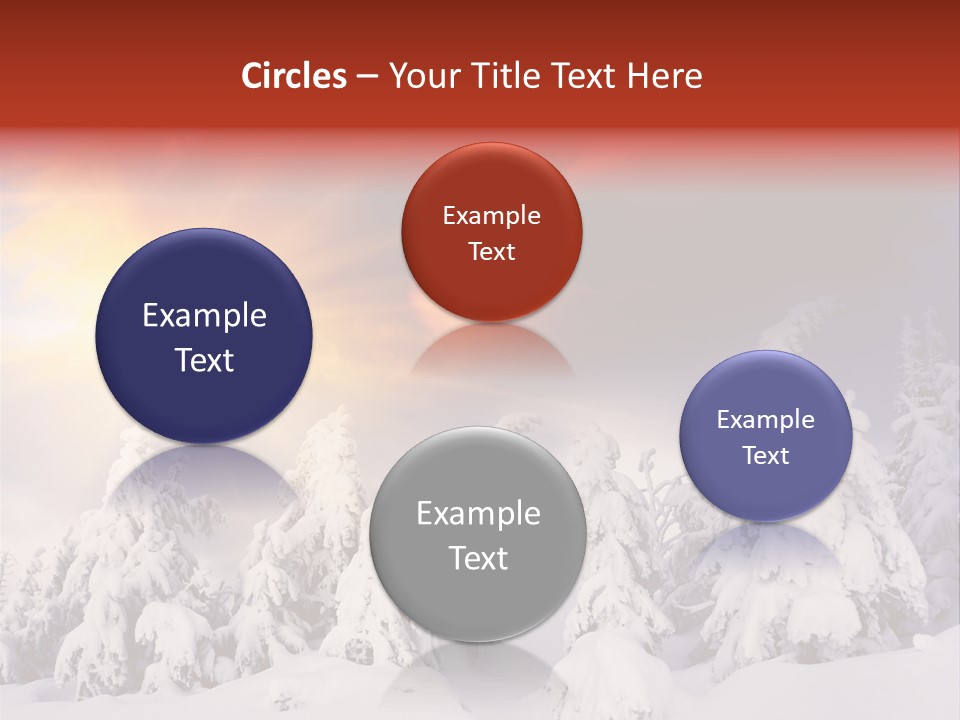 Circles – Your Title Text Here

Example Text

Example Text

Example Text

Example Text